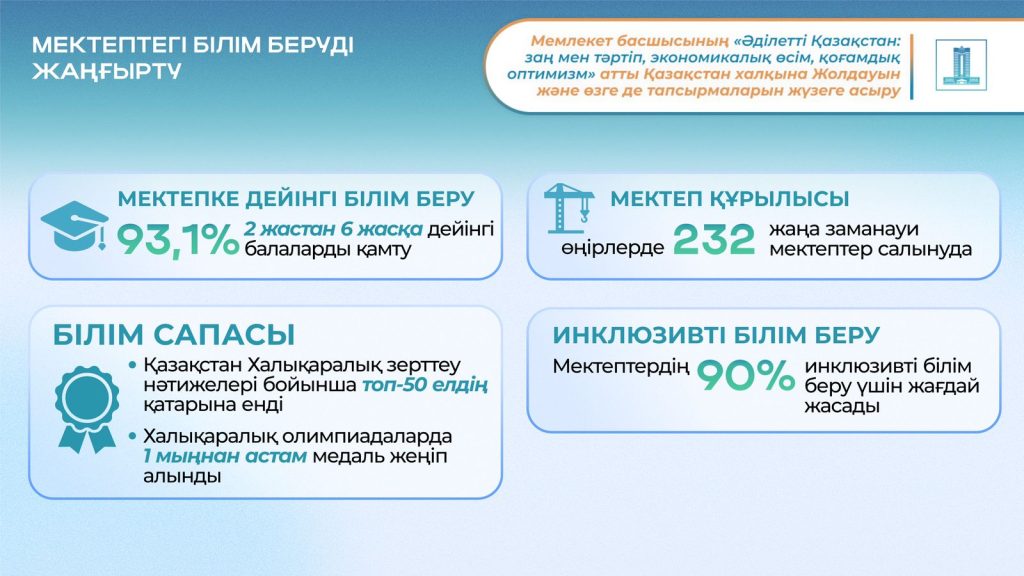 МЕКТЕПТЕГІ БІЛІМ БЕРУДІ ЖАҢҒЫРТУ

Мемлекет басшысының «Әділетті Қазақстан: заң мен тәртіп, экономикалық өсім, қоғамдық оптимизм» атты Қазақстан халқына Жолдауын және өзге де тапсырмаларын жүзеге асыру

МЕКТЕПКЕ ДЕЙІНГІ БІЛІМ БЕРУ

93,1% 2 жастан 6 жасқа дейінгі балаларды қамту

МЕКТЕП ҚҰРЫЛЫСЫ

өңірлерде 232 жаңа заманауи мектептер салынуда

БІЛІМ САПАСЫ

• Қазақстан Халықаралық зерттеу нәтижелері бойынша топ-50 елдің қатарына енді

• Халықаралық олимпиадаларда 1 мыңнан астам медаль жеңіп алынды

ИНКЛЮЗИВТІ БІЛІМ БЕРУ

Мектептердің 90% инклюзивті білім беру үшін жағдай жасады